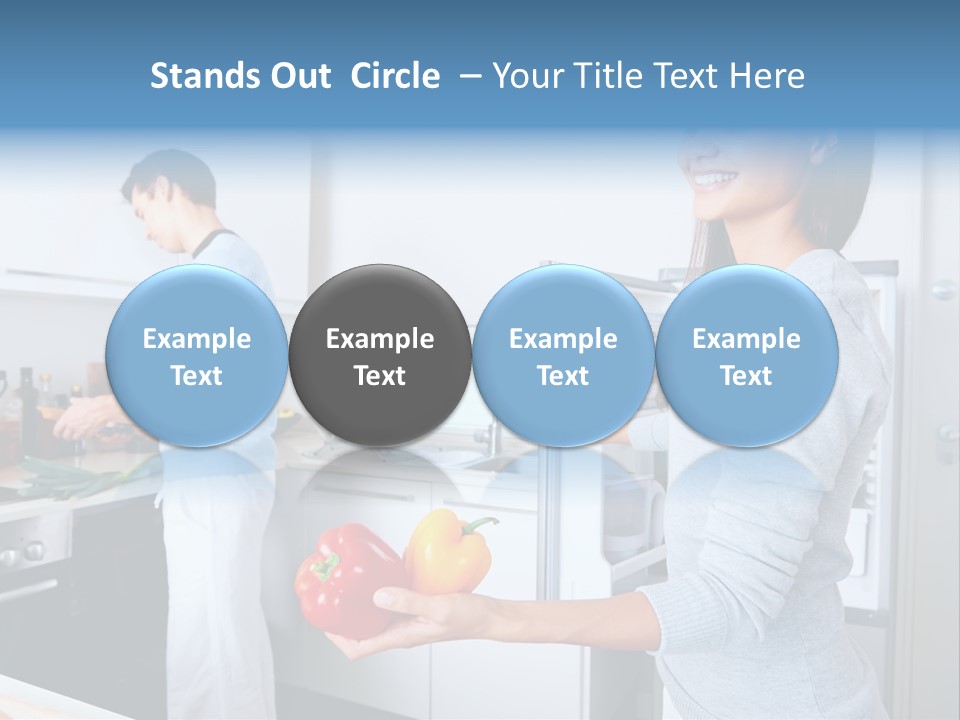 Stands Out Circle – Your Title Text Here

Example Text

Example Text

Example Text

Example Text